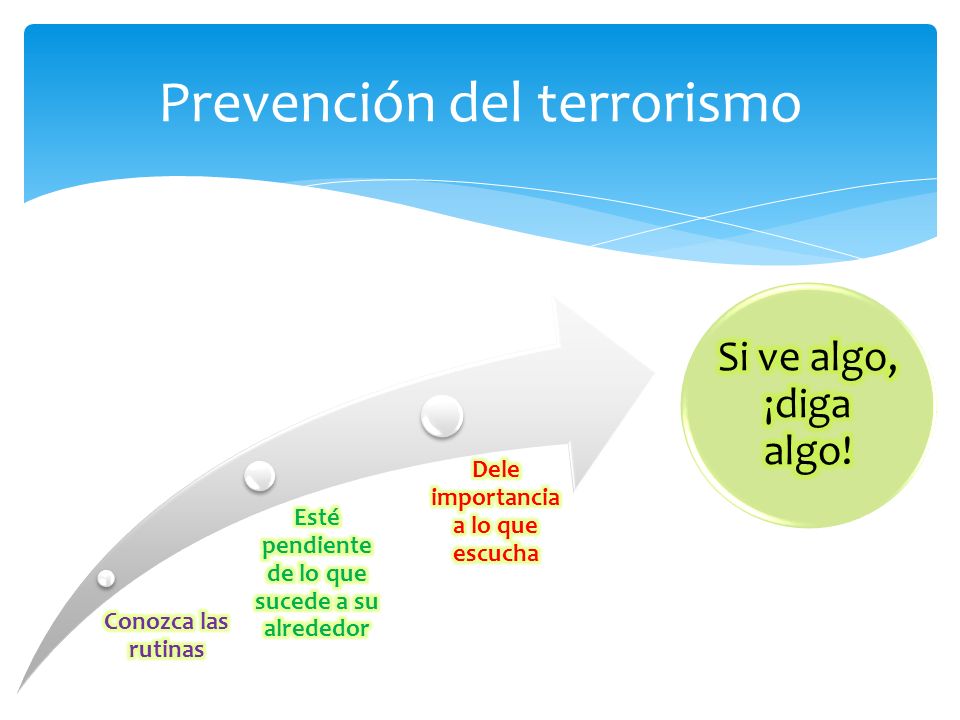 Prevención del terrorismo

Conozca las rutinas

Esté pendiente de lo que sucede a su alrededor

Dele importancia a lo que escucha

Si ve algo, ¡diga algo!